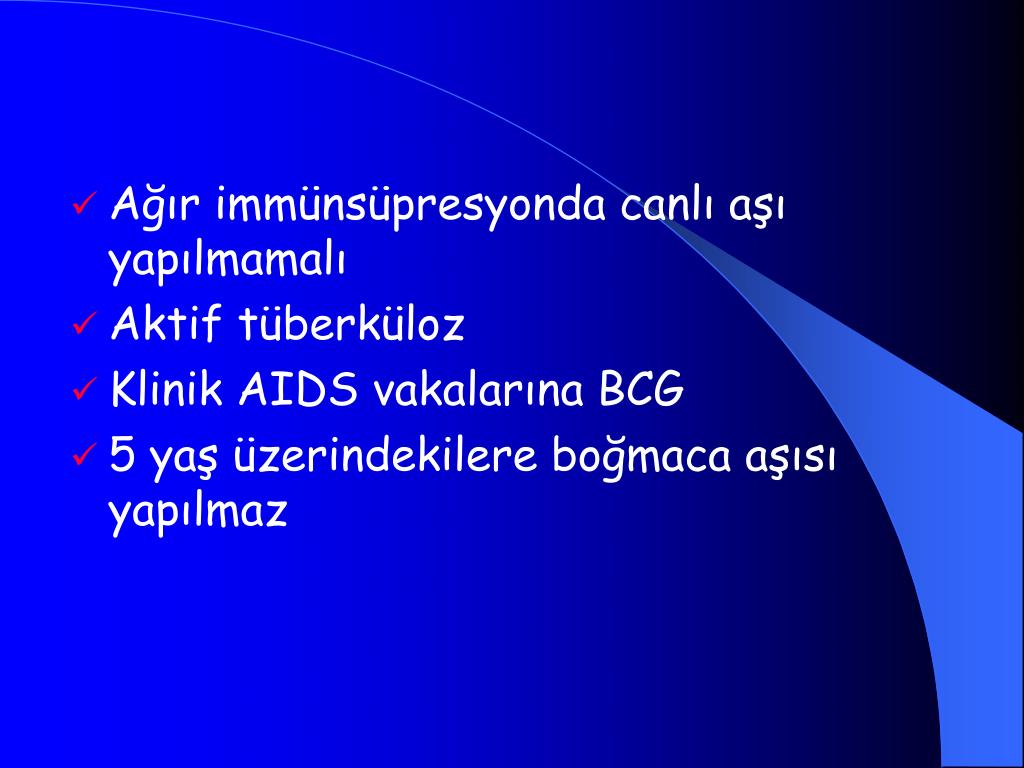 ✓ Ağır immünsüpresyonda canlı aşı yapılmamalı
✓ Aktif tüberküloz
✓ Klinik AIDS vakalarına BCG
✓ 5 yaş üzerindekilere boğmaca aşısı yapılmaz